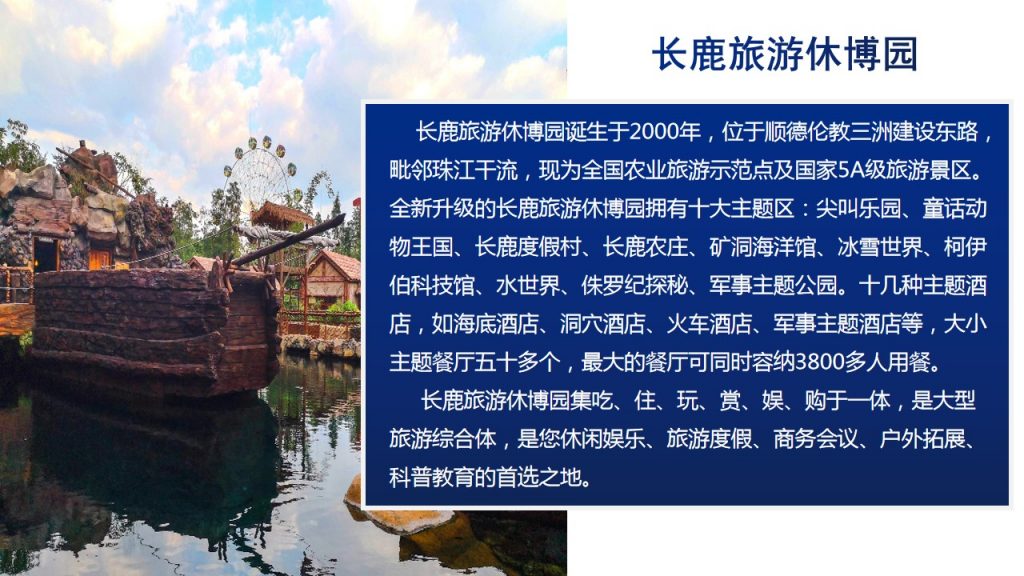 长鹿旅游休博园

长鹿旅游休博园诞生于2000年，位于顺德伦教三洲建设东路，毗邻珠江干流，现为全国农业旅游示范点及国家5A级旅游景区。全新升级的长鹿旅游休博园拥有十大主题区：尖叫乐园、童话动物王国、长鹿度假村、长鹿农庄、矿洞海洋馆、冰雪世界、柯伊伯科技馆、水世界、侏罗纪探秘、军事主题公园。十几种主题酒店，如海底酒店、洞穴酒店、火车酒店、军事主题酒店等，大小主题餐厅五十多个，最大的餐厅可同时容纳3800多人用餐。

长鹿旅游休博园集吃、住、玩、赏、娱、购于一体，是大型旅游综合体，是您休闲娱乐、旅游度假、商务会议、户外拓展、科普教育的首选之地。